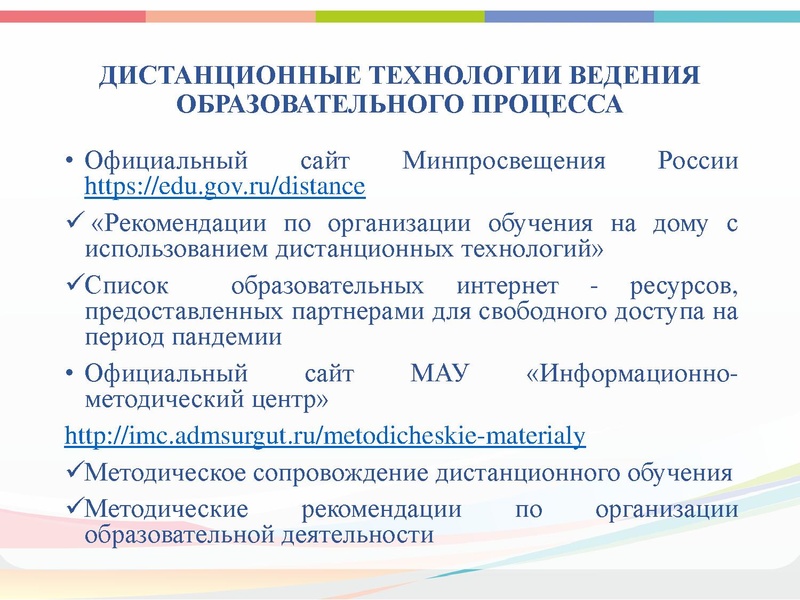 ДИСТАНЦИОННЫЕ ТЕХНОЛОГИИ ВЕДЕНИЯ ОБРАЗОВАТЕЛЬНОГО ПРОЦЕССА

• Официальный сайт Минпросвещения России https://edu.gov.ru/distance

✓ «Рекомендации по организации обучения на дому с использованием дистанционных технологий»

✓Список образовательных интернет - ресурсов, предоставленных партнерами для свободного доступа на период пандемии

• Официальный сайт МАУ «Информационно-методический центр»

http://imc.admsurgut.ru/metodicheskie-materialy

✓Методическое сопровождение дистанционного обучения

✓Методические рекомендации по организации образовательной деятельности